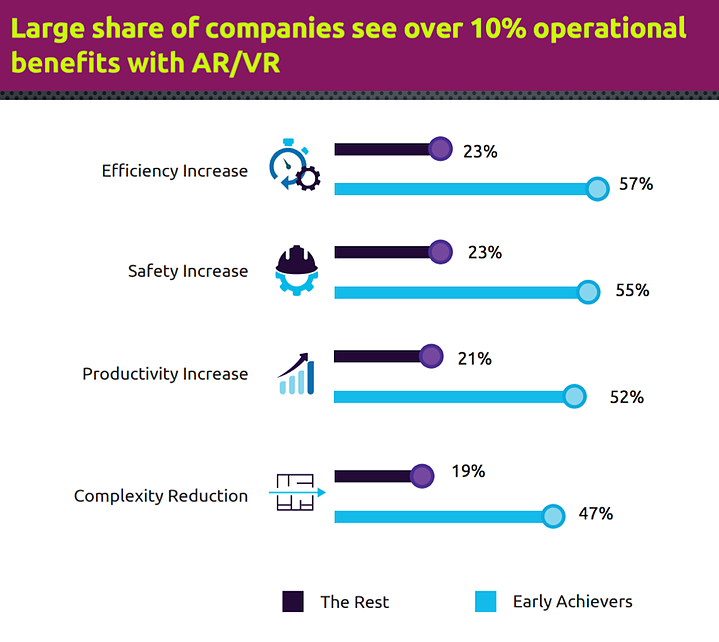 Large share of companies see over 10% operational benefits with AR/VR

Efficiency Increase
23%
57%

Safety Increase
23%
55%

Productivity Increase
21%
52%

Complexity Reduction
19%
47%

The Rest
Early Achievers